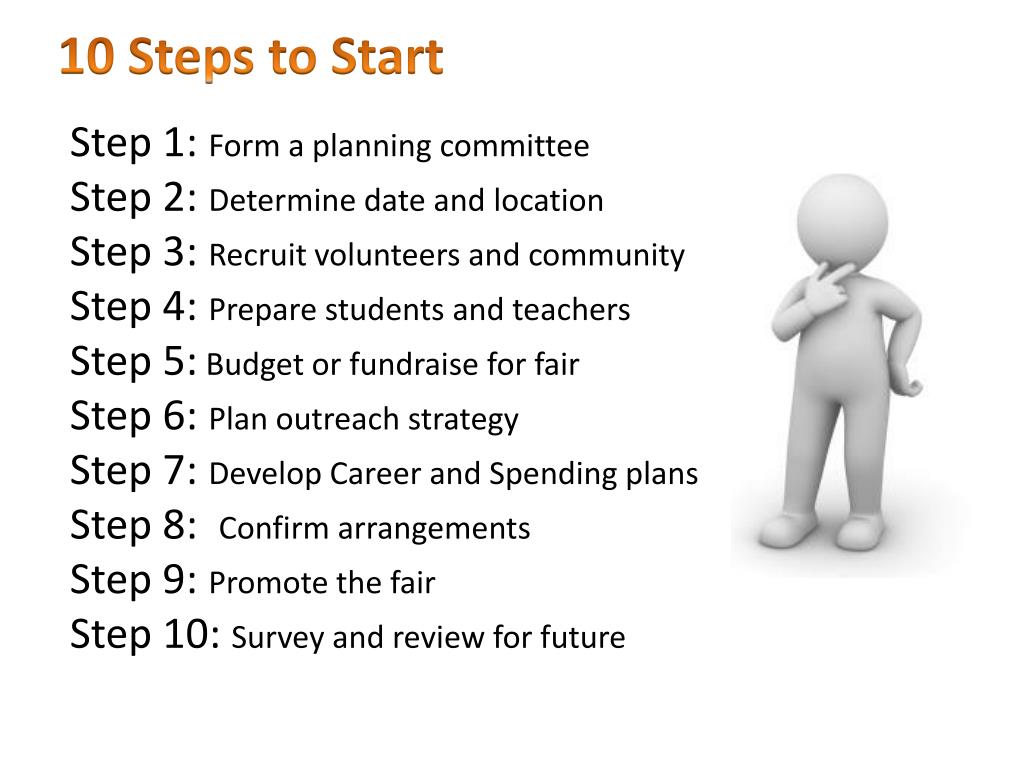 10 Steps to Start

Step 1: Form a planning committee
Step 2: Determine date and location
Step 3: Recruit volunteers and community
Step 4: Prepare students and teachers
Step 5: Budget or fundraise for fair
Step 6: Plan outreach strategy
Step 7: Develop Career and Spending plans
Step 8: Confirm arrangements
Step 9: Promote the fair
Step 10: Survey and review for future